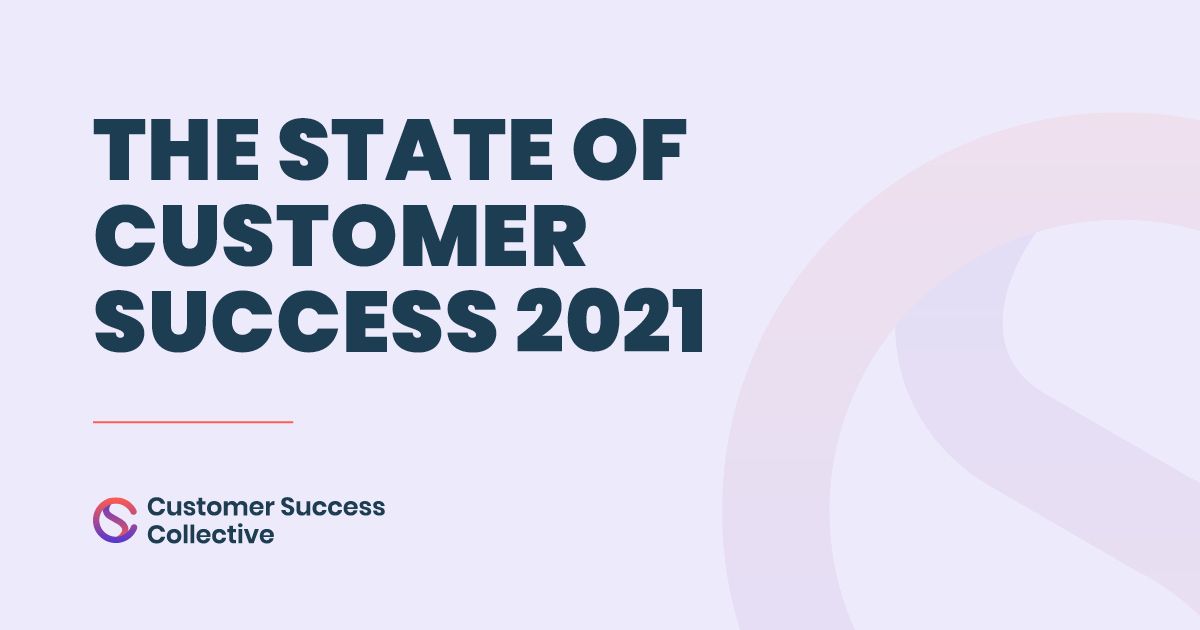 THE STATE OF CUSTOMER SUCCESS 2021

Customer Success Collective